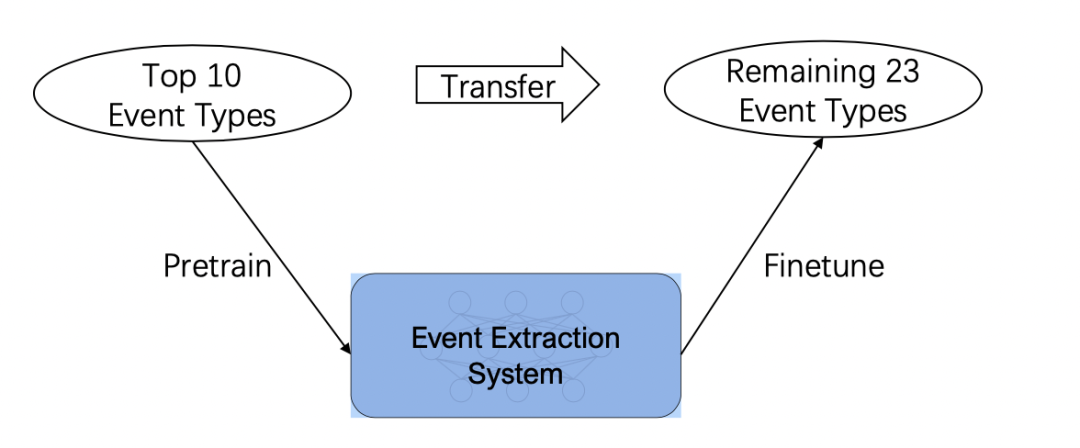 Top 10 Event Types

Transfer

Remaining 23 Event Types

Pretrain

Finetune

Event Extraction System